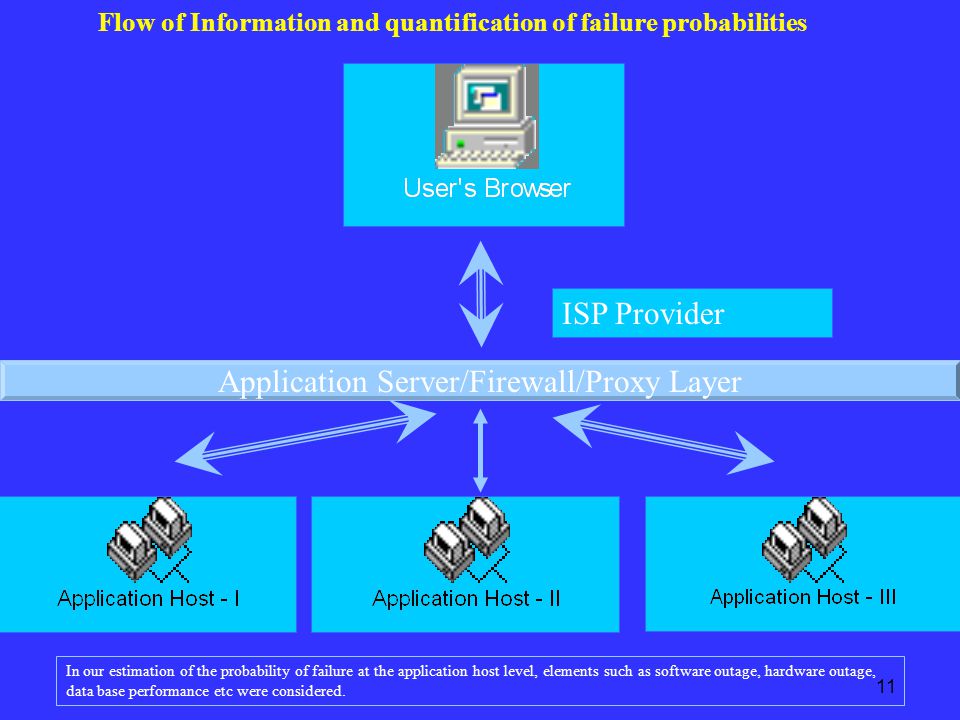 Flow of Information and quantification of failure probabilities

User's Browser

ISP Provider

Application Server/Firewall/Proxy Layer

Application Host - I

Application Host - II

Application Host - III

In our estimation of the probability of failure at the application host level, elements such as software outage, hardware outage, data base performance etc were considered.

11